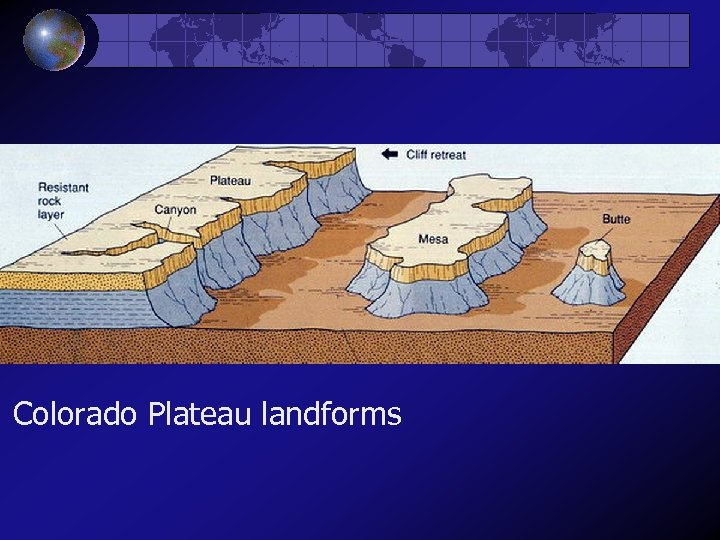 Cliff retreat

Resistant rock layer

Plateau

Canyon

Mesa

Butte

Colorado Plateau landforms